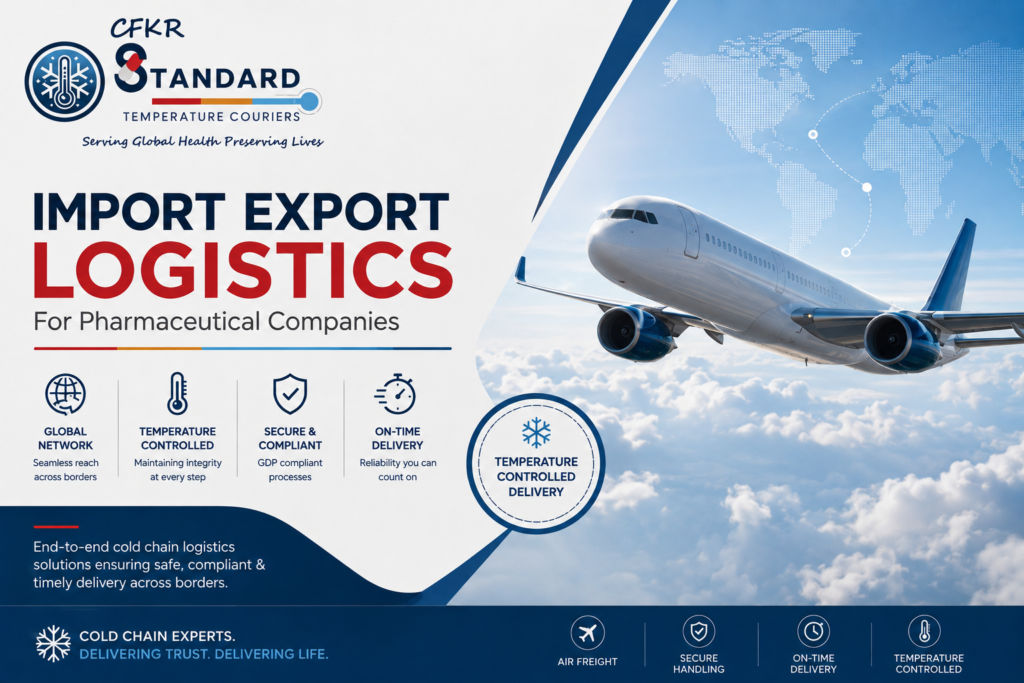 CFKR
STANDARD
TEMPERATURE COURIERS
Serving Global Health Preserving Lives

IMPORT EXPORT
LOGISTICS
For Pharmaceutical Companies

GLOBAL NETWORK
Seamless reach across borders

TEMPERATURE CONTROLLED
Maintaining integrity at every step

SECURE & COMPLIANT
GDP compliant processes

ON-TIME DELIVERY
Reliability you can count on

TEMPERATURE CONTROLLED DELIVERY

End-to-end cold chain logistics solutions ensuring safe, compliant & timely delivery across borders.

COLD CHAIN EXPERTS.
DELIVERING TRUST. DELIVERING LIFE.

AIR FREIGHT

SECURE HANDLING

ON-TIME DELIVERY

TEMPERATURE CONTROLLED